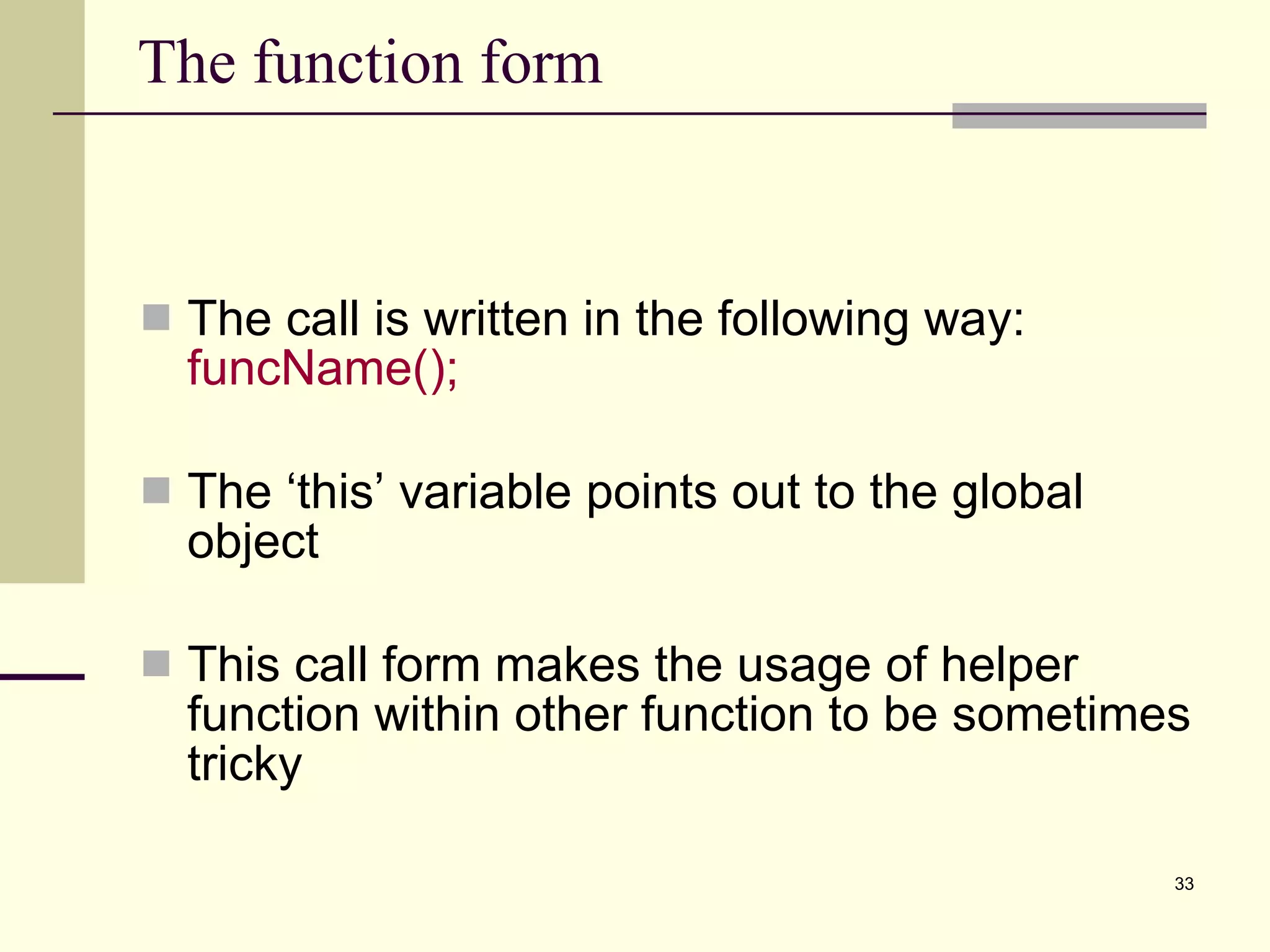 The function form

The call is written in the following way: funcName();

The ‘this’ variable points out to the global object

This call form makes the usage of helper function within other function to be sometimes tricky

33